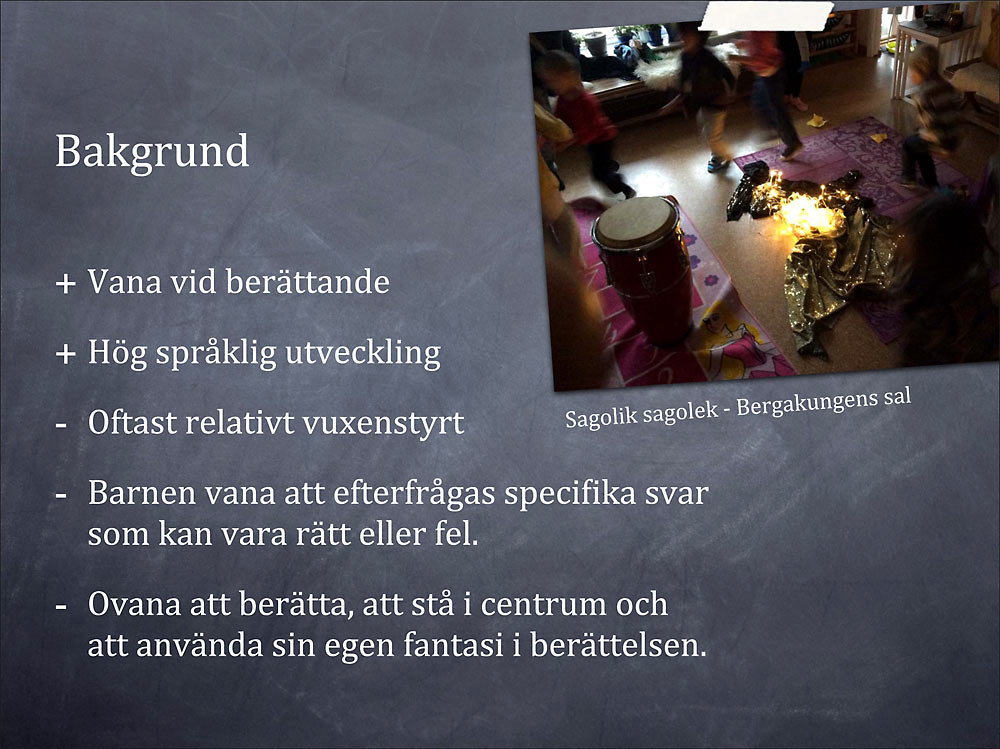 Bakgrund

+ Vana vid berättande

+ Hög språklig utveckling

- Oftast relativt vuxenstyrt

- Barnen vana att efterfrågas specifika svar som kan vara rätt eller fel.

- Ovana att berätta, att stå i centrum och att använda sin egen fantasi i berättelsen.

Sagolik sagolek - Bergakungens sal